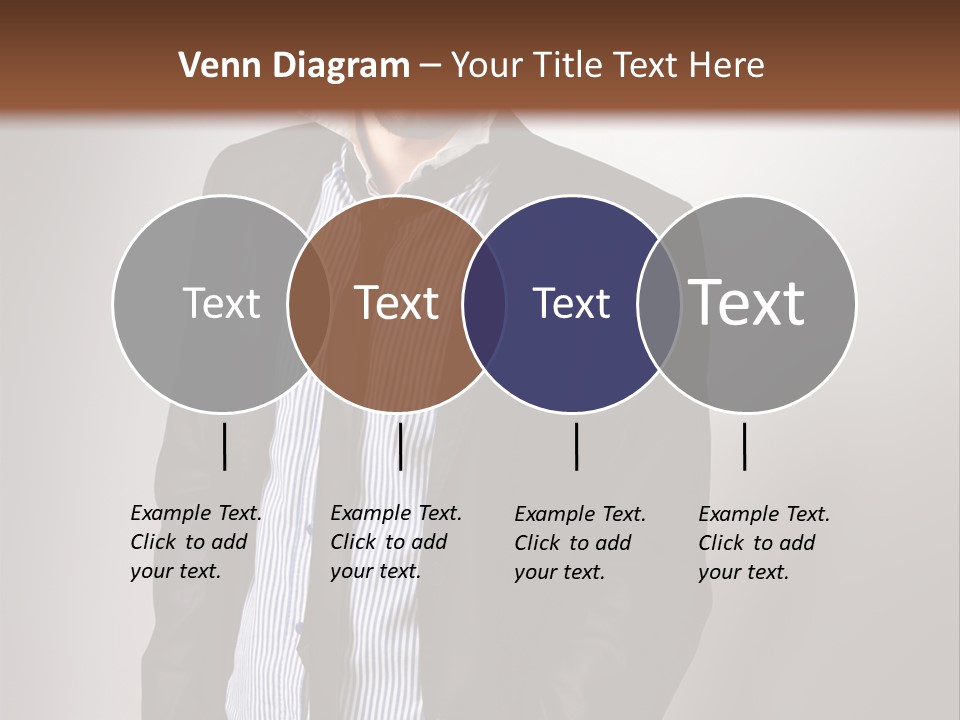 Venn Diagram – Your Title Text Here

Text

Text

Text

Text

Example Text. Click to add your text.

Example Text. Click to add your text.

Example Text. Click to add your text.

Example Text. Click to add your text.